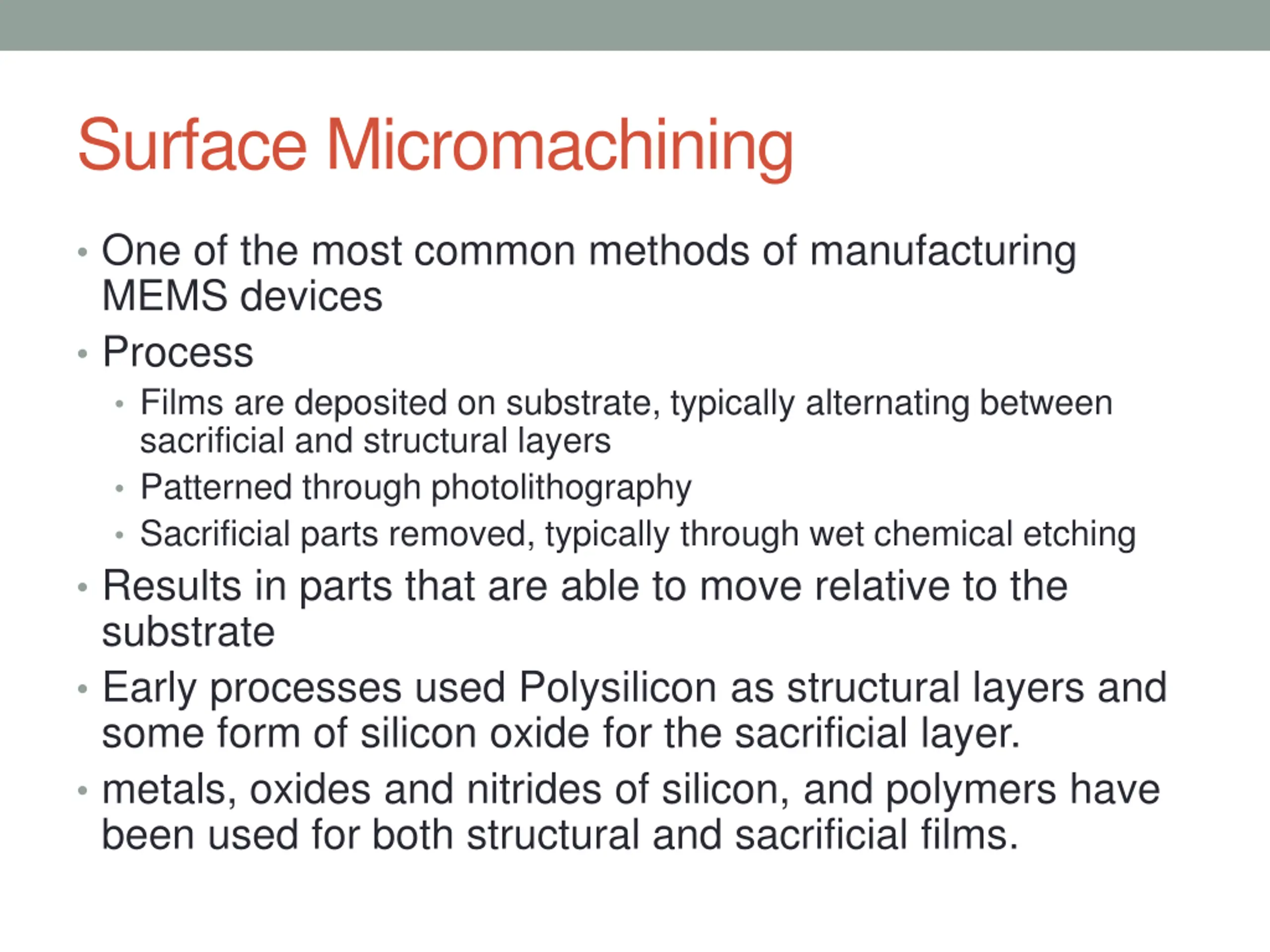 Surface Micromachining

• One of the most common methods of manufacturing MEMS devices
• Process
  • Films are deposited on substrate, typically alternating between sacrificial and structural layers
  • Patterned through photolithography
  • Sacrificial parts removed, typically through wet chemical etching
• Results in parts that are able to move relative to the substrate
• Early processes used Polysilicon as structural layers and some form of silicon oxide for the sacrificial layer.
• metals, oxides and nitrides of silicon, and polymers have been used for both structural and sacrificial films.